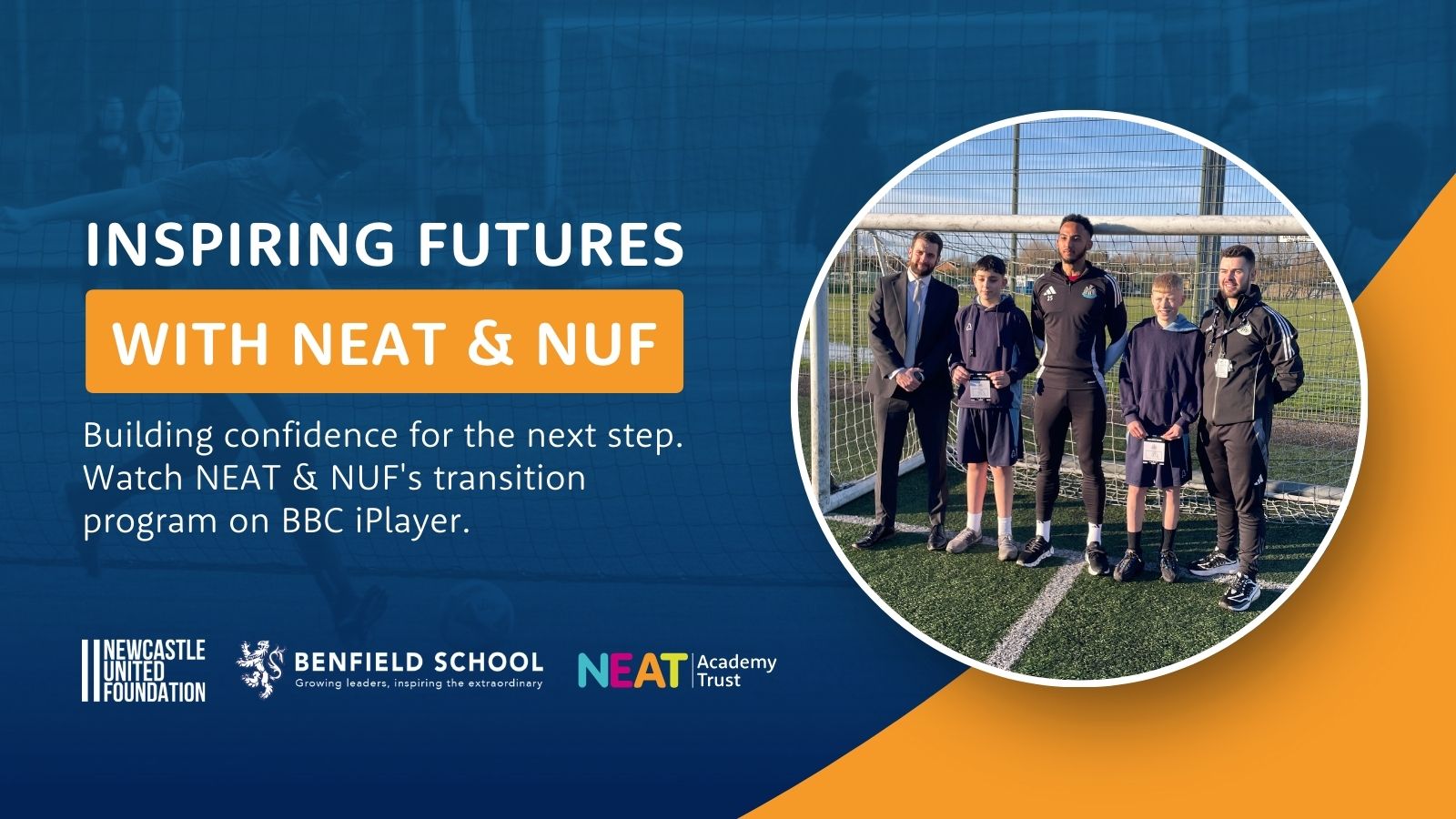 INSPIRING FUTURES
WITH NEAT & NUF

Building confidence for the next step. Watch NEAT & NUF's transition program on BBC iPlayer.

NEWCASTLE UNITED FOUNDATION

BENFIELD SCHOOL
Growing leaders, inspiring the extraordinary

NEAT Academy Trust